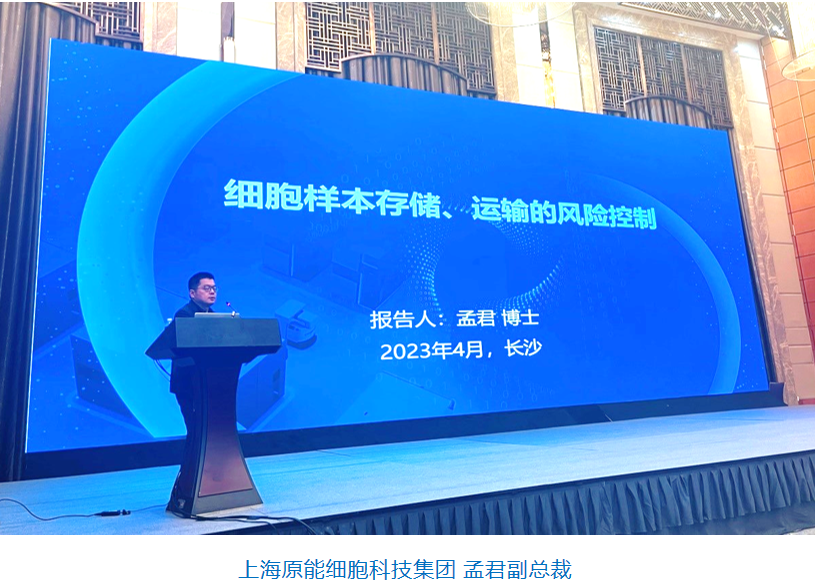 细胞样本存储、运输的风险控制

报告人：孟君 博士
2023年4月，长沙

上海原能细胞科技集团 孟君副总裁